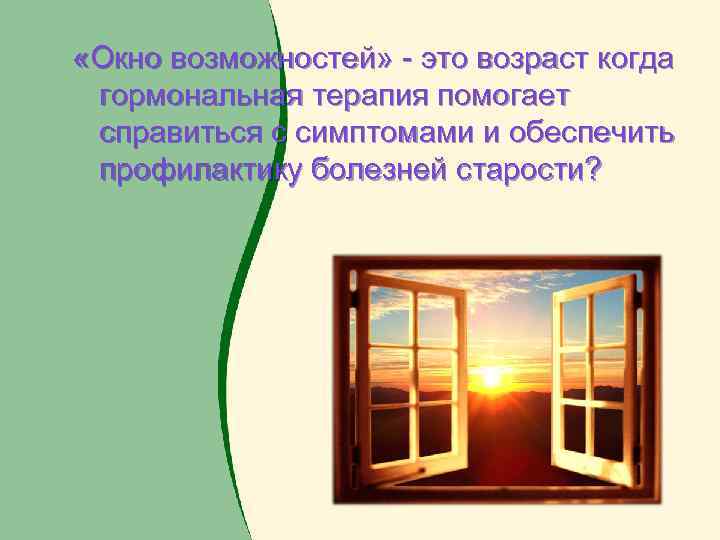 «Окно возможностей» - это возраст когда гормональная терапия помогает справиться с симптомами и обеспечить профилактику болезней старости?